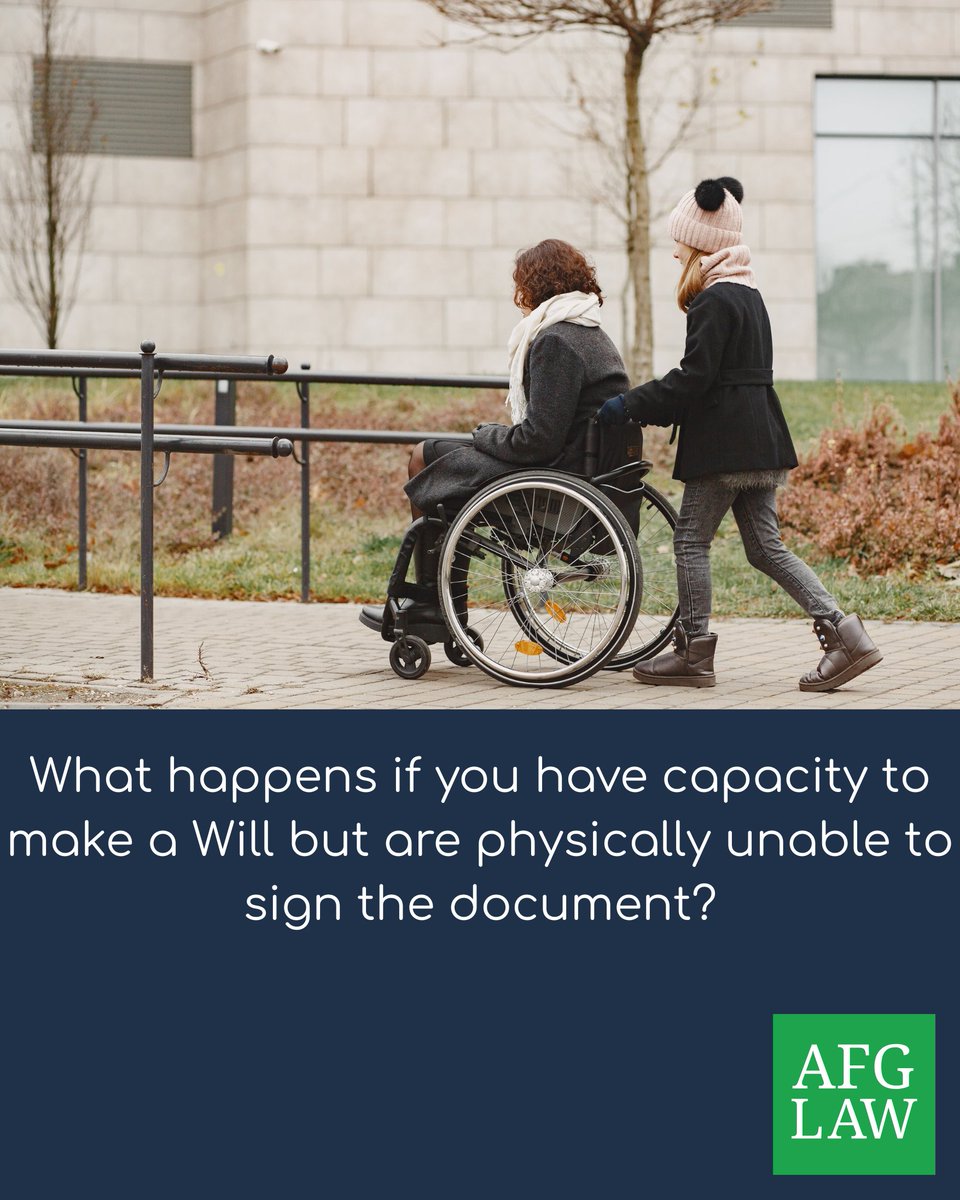 What happens if you have capacity to make a Will but are physically unable to sign the document?

AFG
LAW